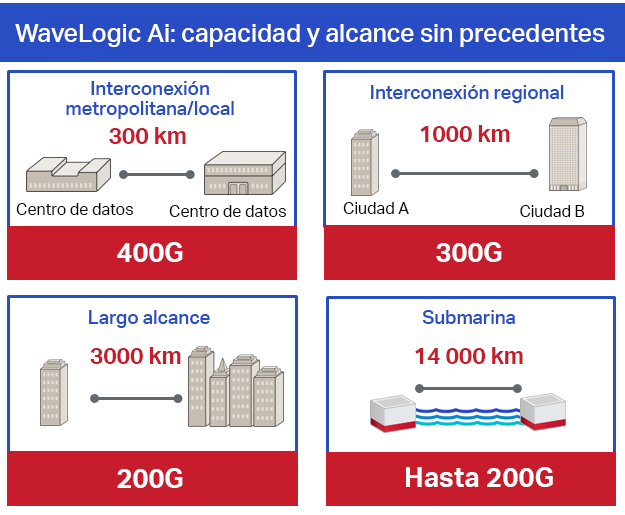 WaveLogic Ai: capacidad y alcance sin precedentes

Interconexión metropolitana/local

300 km

Centro de datos

Centro de datos

400G

Interconexión regional

1000 km

Ciudad A

Ciudad B

300G

Largo alcance

3000 km

200G

Submarina

14 000 km

Hasta 200G